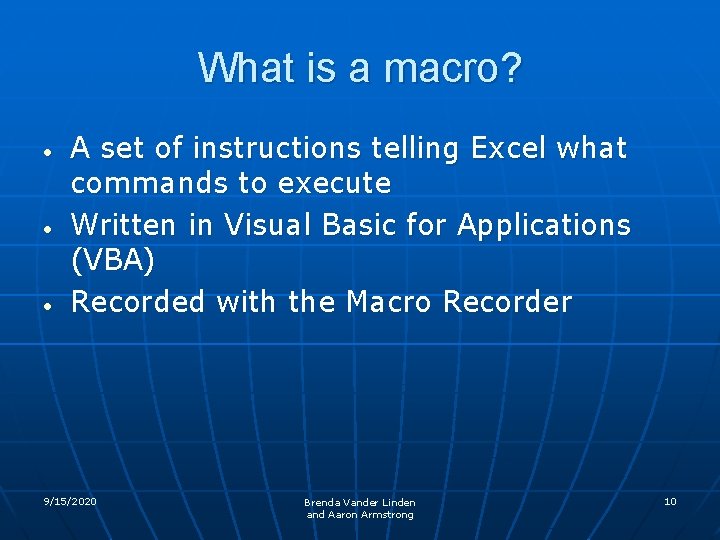 What is a macro?

• A set of instructions telling Excel what commands to execute
• Written in Visual Basic for Applications (VBA)
• Recorded with the Macro Recorder

9/15/2020

Brenda Vander Linden and Aaron Armstrong

10